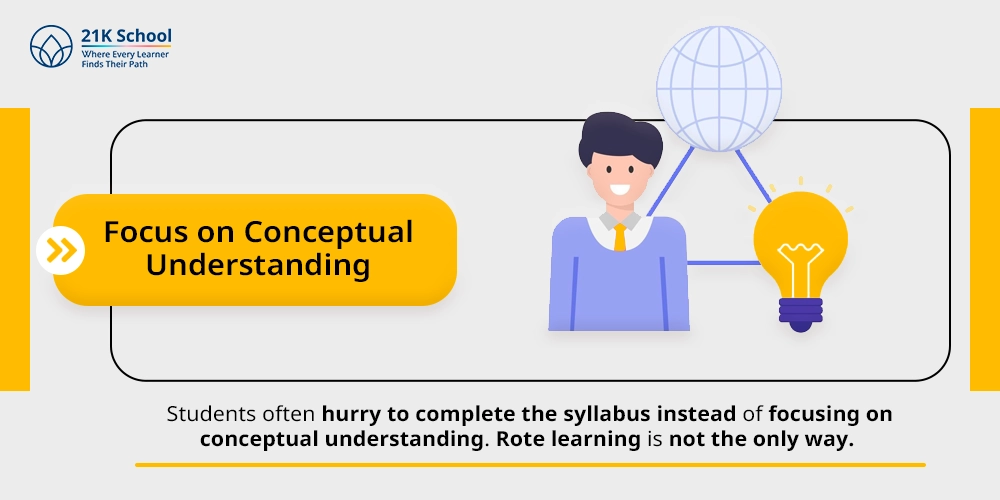 21K School
Where Every Learner
Finds Their Path

Focus on Conceptual Understanding

Students often hurry to complete the syllabus instead of focusing on conceptual understanding. Rote learning is not the only way.